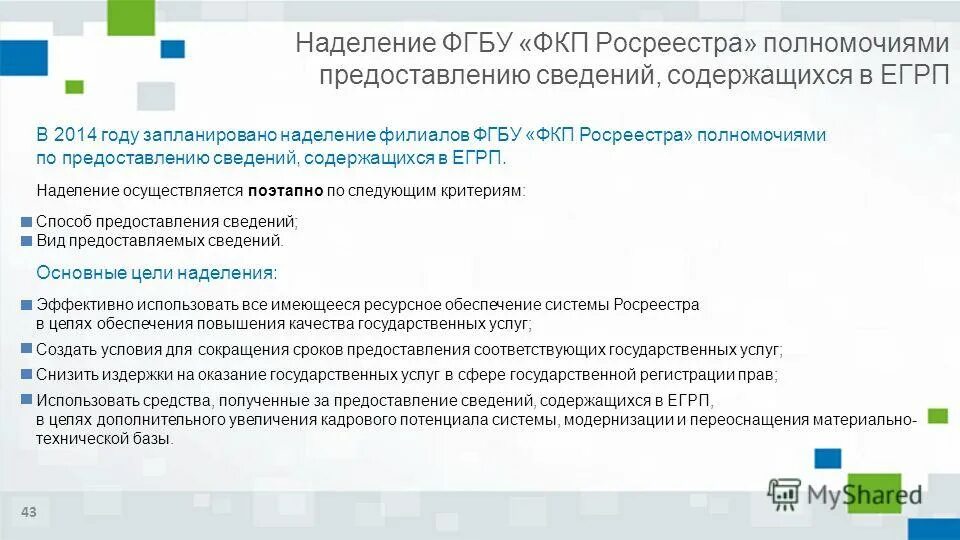 Наделение ФГБУ «ФКП Росреестра» полномочиями предоставлению сведений, содержащихся в ЕГРП

В 2014 году запланировано наделение филиалов ФГБУ «ФКП Росреестра» полномочиями по предоставлению сведений, содержащихся в ЕГРП.

Наделение осуществляется поэтапно по следующим критериям:

Способ предоставления сведений;
Вид предоставляемых сведений.

Основные цели наделения:

Эффективно использовать все имеющееся ресурсное обеспечение системы Росреестра в целях обеспечения повышения качества государственных услуг;
Создать условия для сокращения сроков предоставления соответствующих государственных услуг;
Снизить издержки на оказание государственных услуг в сфере государственной регистрации прав;
Использовать средства, полученные за предоставление сведений, содержащихся в ЕГРП, в целях дополнительного увеличения кадрового потенциала системы, модернизации и переоснащения материально-технической базы.

43

MyShared